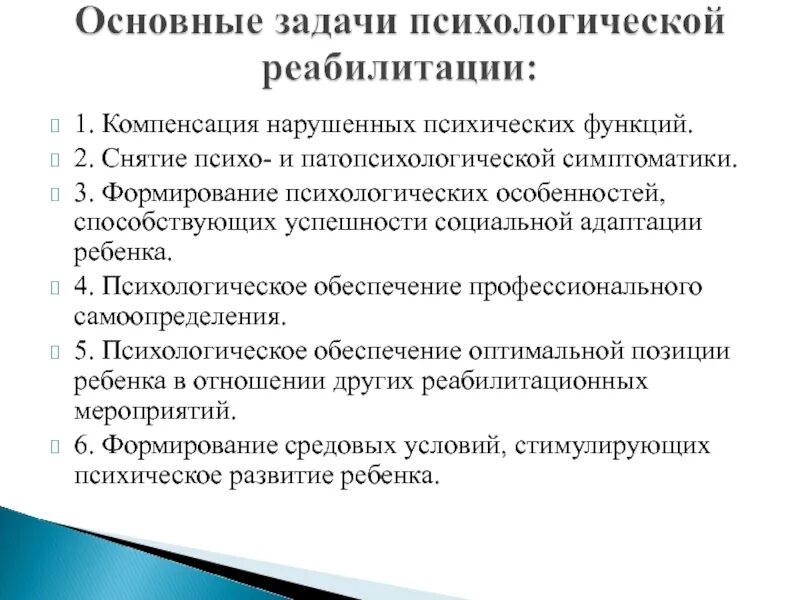 Основные задачи психологической реабилитации:

1. Компенсация нарушенных психических функций.

2. Снятие психо- и патопсихологической симптоматики.

3. Формирование психологических особенностей, способствующих успешности социальной адаптации ребенка.

4. Психологическое обеспечение профессионального самоопределения.

5. Психологическое обеспечение оптимальной позиции ребенка в отношении других реабилитационных мероприятий.

6. Формирование средовых условий, стимулирующих психическое развитие ребенка.